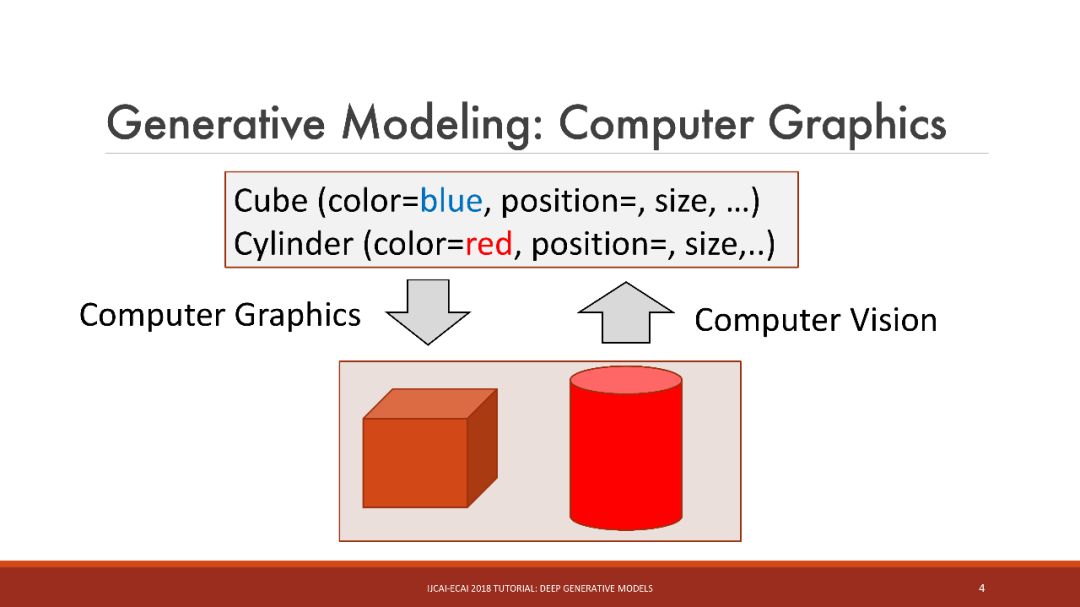 Generative Modeling: Computer Graphics

Cube (color=blue, position=, size, …)
Cylinder (color=red, position=, size,..)

Computer Graphics

Computer Vision

IJCAI-ECAI 2018 TUTORIAL: DEEP GENERATIVE MODELS

4